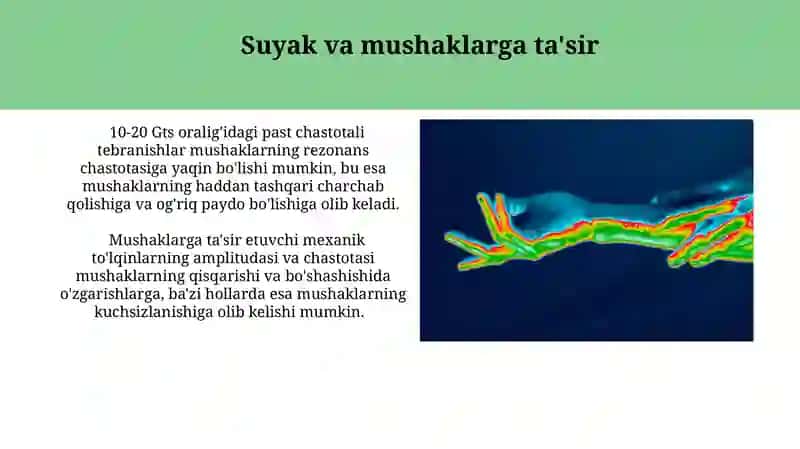 Suyak va mushaklarga ta'sir

10-20 Gts oralig'idagi past chastotali tebranishlar mushaklarning rezonans chastotasiga yaqin bo'lishi mumkin, bu esa mushaklarning haddan tashqari charchab qolishiga va og'riq paydo bo'lishiga olib keladi.

Mushaklarga ta'sir etuvchi mexanik to'lqinlarning amplitudasi va chastotasi mushaklarning qisqarishi va bo'shashishida o'zgarishlarga, ba'zi hollarda esa mushaklarning kuchsizlanishiga olib kelishi mumkin.